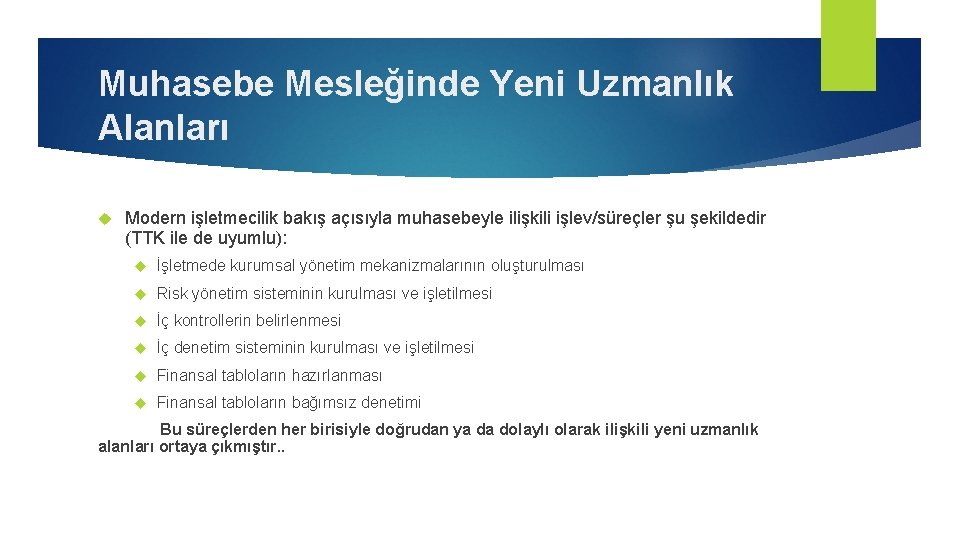 Muhasebe Mesleğinde Yeni Uzmanlık Alanları

Modern işletmecilik bakış açısıyla muhasebeyle ilişkili işlev/süreçler şu şekildedir (TTK ile de uyumlu):

İşletmede kurumsal yönetim mekanizmalarının oluşturulması

Risk yönetim sisteminin kurulması ve işletilmesi

İç kontrollerin belirlenmesi

İç denetim sisteminin kurulması ve işletilmesi

Finansal tabloların hazırlanması

Finansal tabloların bağımsız denetimi

Bu süreçlerden her birisiyle doğrudan ya da dolaylı olarak ilişkili yeni uzmanlık alanları ortaya çıkmıştır..